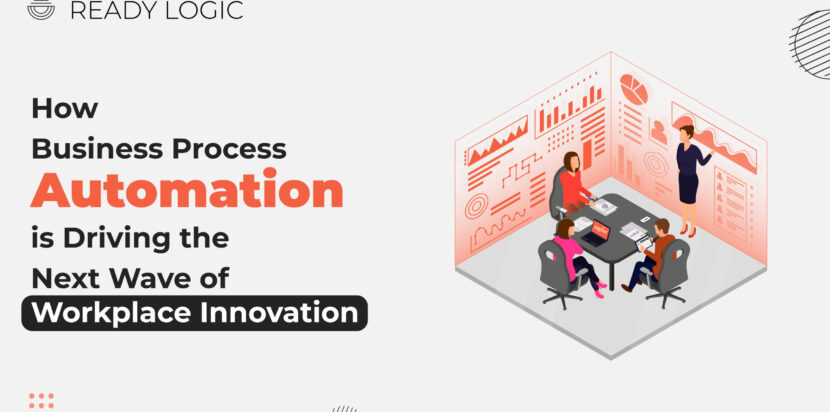 READY LOGIC

How
Business Process
Automation
is Driving the
Next Wave of
Workplace Innovation